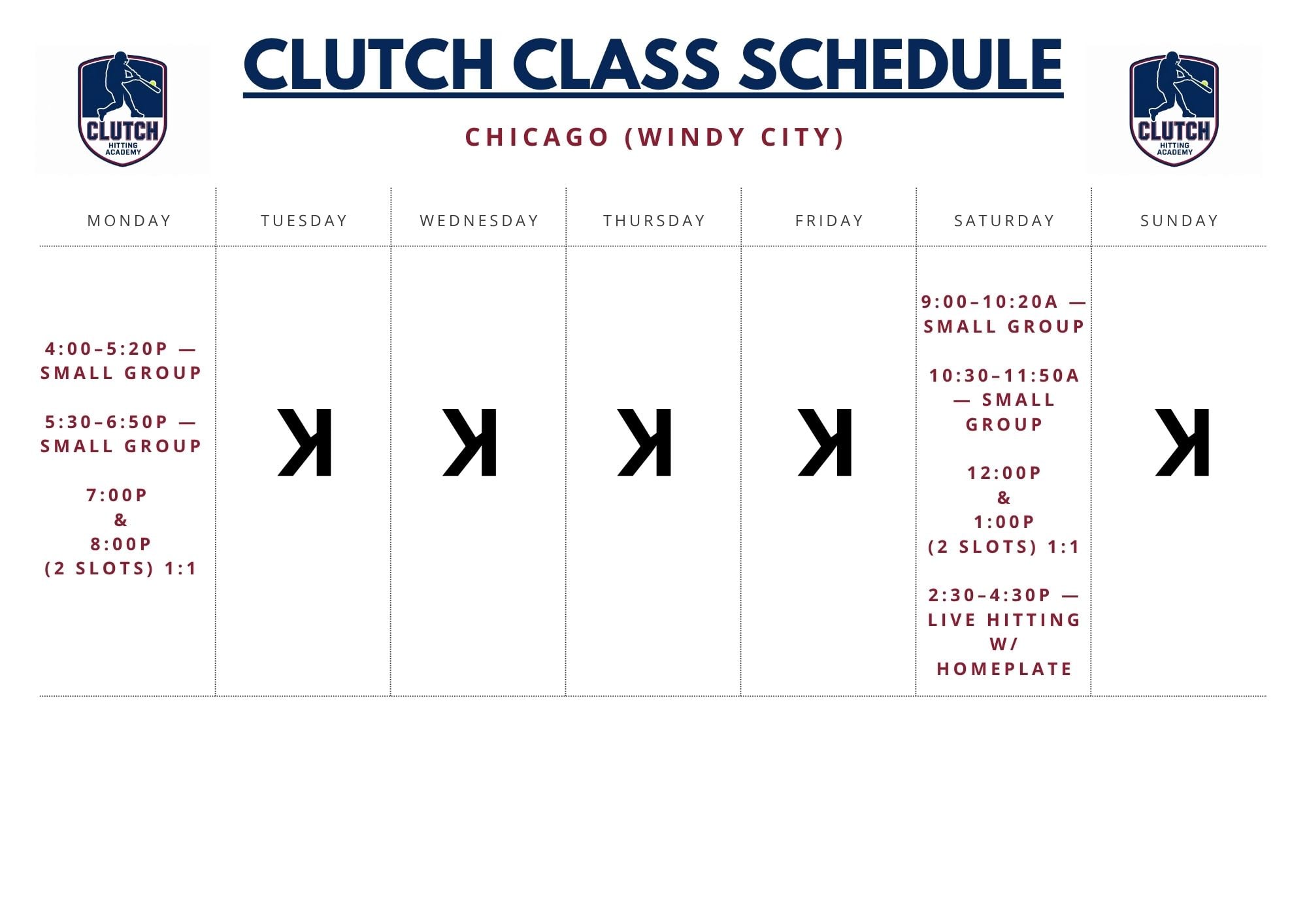 CLUTCH HITTING ACADEMY

CLUTCH CLASS SCHEDULE

CHICAGO (WINDY CITY)

CLUTCH HITTING ACADEMY

| MONDAY | TUESDAY | WEDNESDAY | THURSDAY | FRIDAY | SATURDAY | SUNDAY |
|---|---|---|---|---|---|---|
| 4:00–5:20P — SMALL GROUP 5:30–6:50P — SMALL GROUP 7:00P & 8:00P (2 SLOTS) 1:1 | K | K | K | K | 9:00–10:20A — SMALL GROUP 10:30–11:50A — SMALL GROUP 12:00P & 1:00P (2 SLOTS) 1:1 2:30–4:30P — LIVE HITTING W/ HOMEPLATE | K |